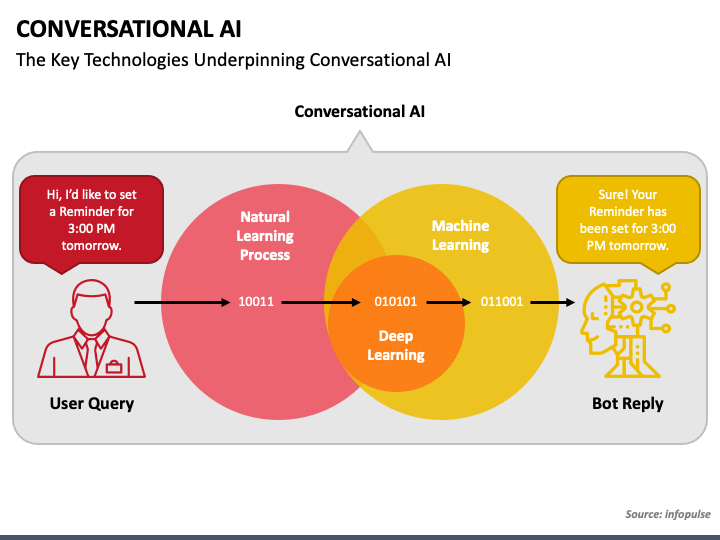 CONVERSATIONAL AI

The Key Technologies Underpinning Conversational AI

Conversational AI

Hi, I'd like to set a Reminder for 3:00 PM tomorrow.

User Query

Natural Learning Process

10011

Machine Learning

010101

Deep Learning

011001

Sure! Your Reminder has been set for 3:00 PM tomorrow.

Bot Reply

Source: infopulse